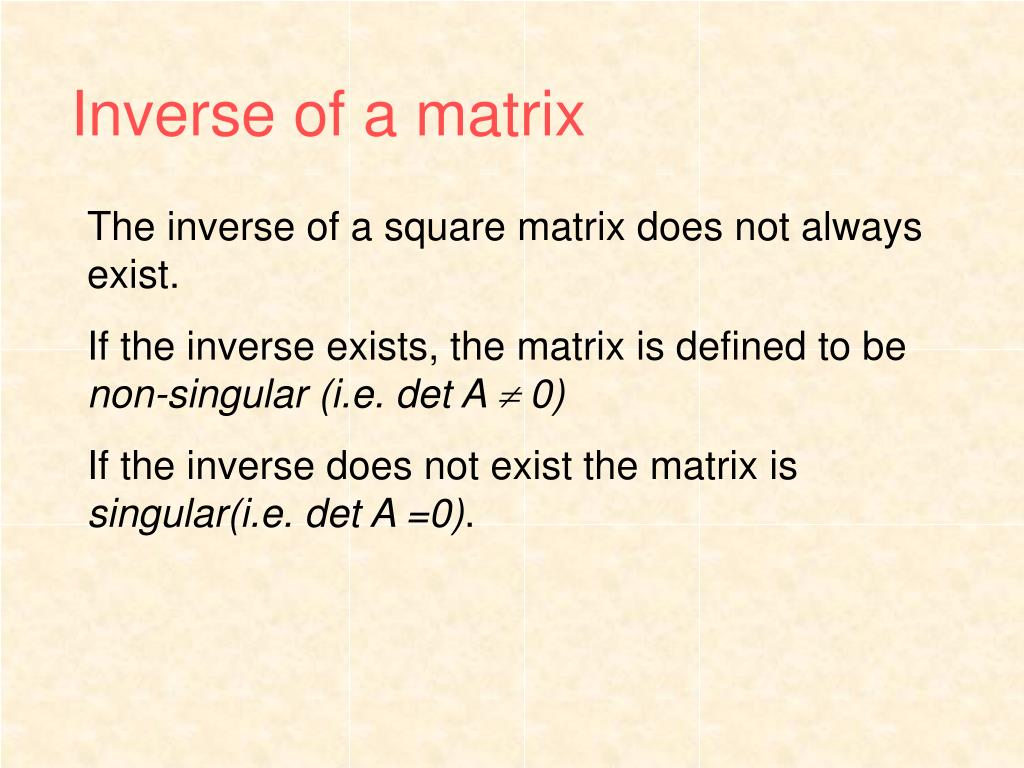 Inverse of a matrix

The inverse of a square matrix does not always exist.

If the inverse exists, the matrix is defined to be non-singular (i.e. det A $\neq$ 0)

If the inverse does not exist the matrix is singular(i.e. det A =0).